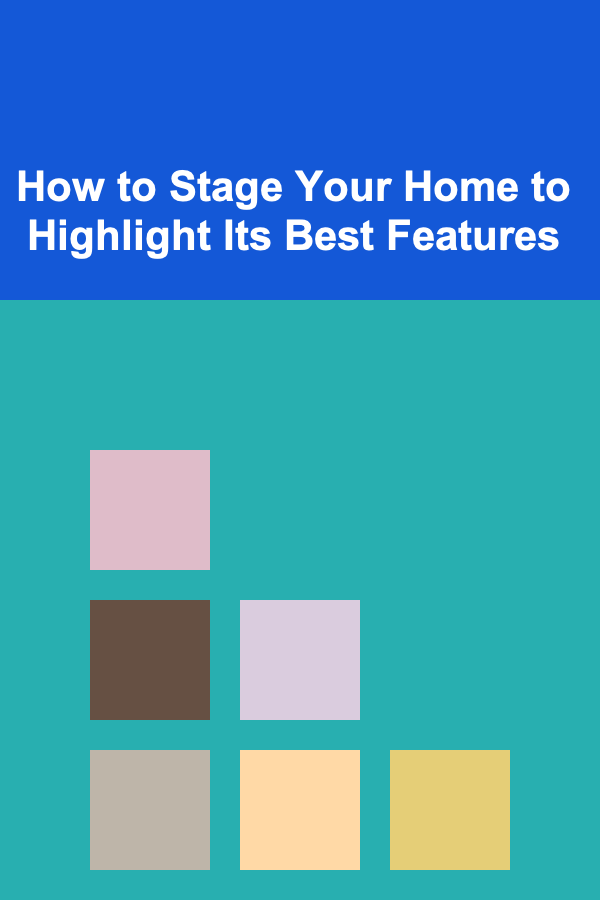 How to Stage Your Home to Highlight Its Best Features